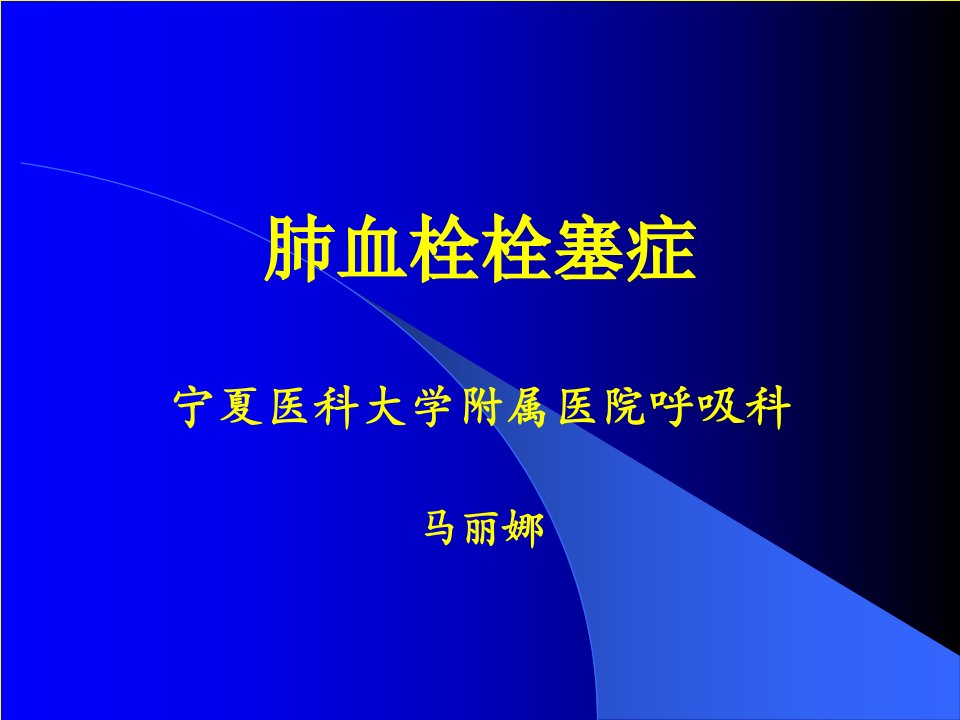 肺血栓栓塞症

宁夏医科大学附属医院呼吸科

马丽娜